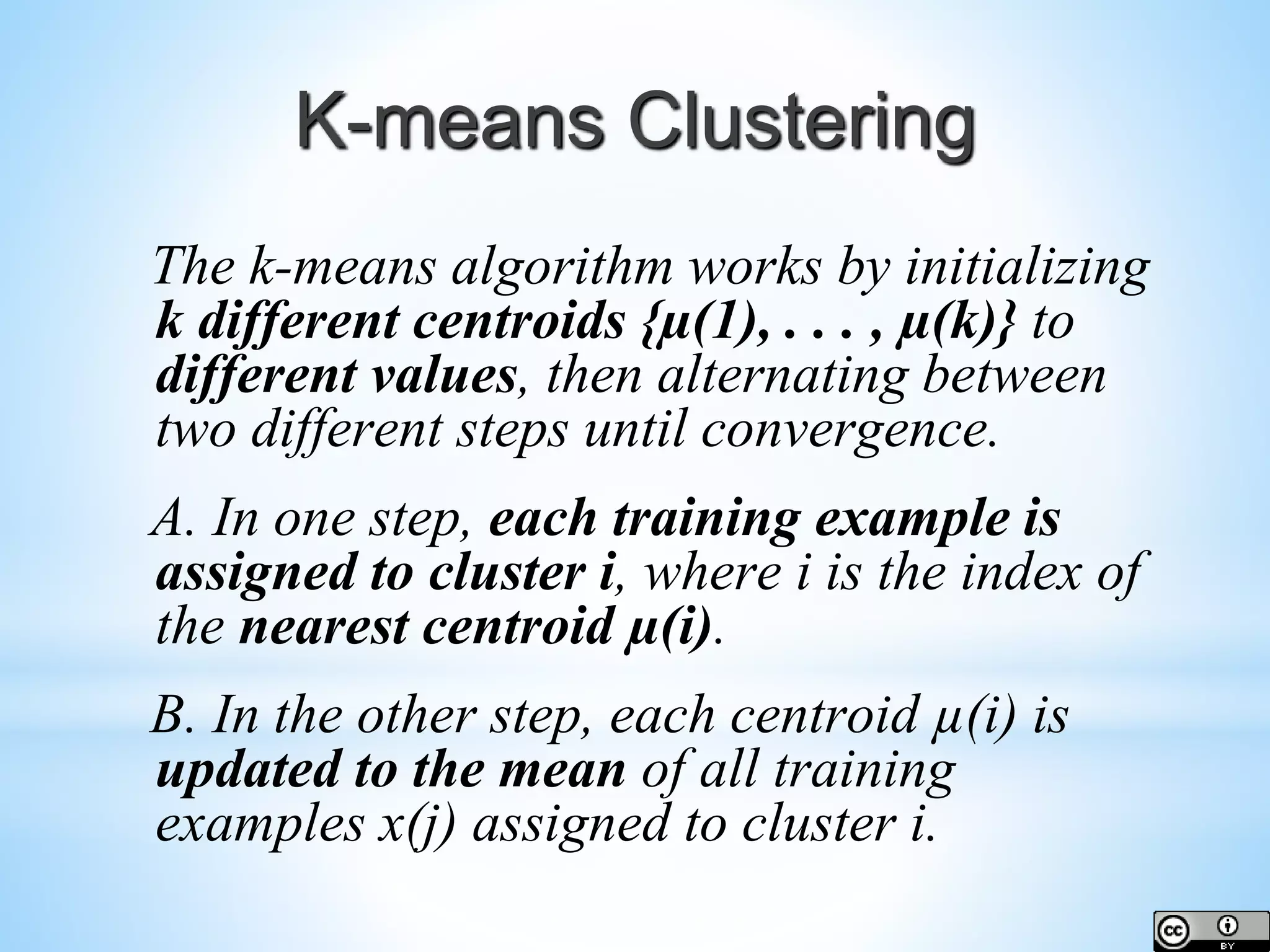 K-means Clustering

The k-means algorithm works by initializing k different centroids {μ(1), . . . , μ(k)} to different values, then alternating between two different steps until convergence.

A. In one step, each training example is assigned to cluster i, where i is the index of the nearest centroid μ(i).

B. In the other step, each centroid μ(i) is updated to the mean of all training examples x(j) assigned to cluster i.

cc BY